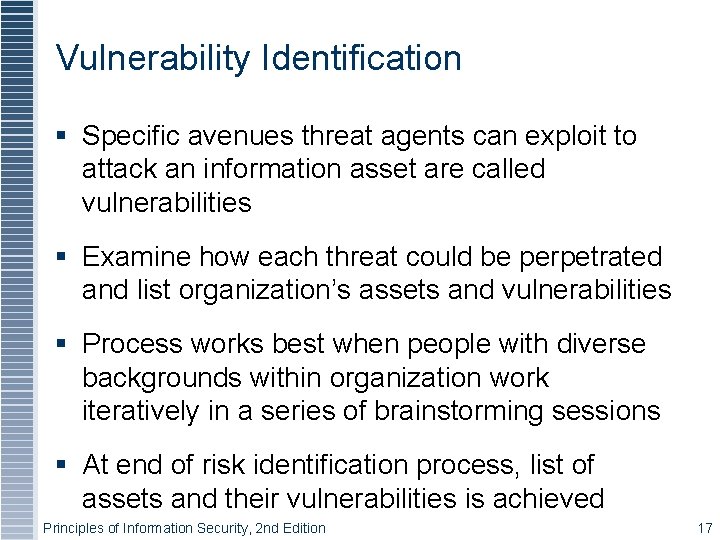 Vulnerability Identification

▪ Specific avenues threat agents can exploit to attack an information asset are called vulnerabilities

▪ Examine how each threat could be perpetrated and list organization's assets and vulnerabilities

▪ Process works best when people with diverse backgrounds within organization work iteratively in a series of brainstorming sessions

▪ At end of risk identification process, list of assets and their vulnerabilities is achieved

Principles of Information Security, 2nd Edition

17